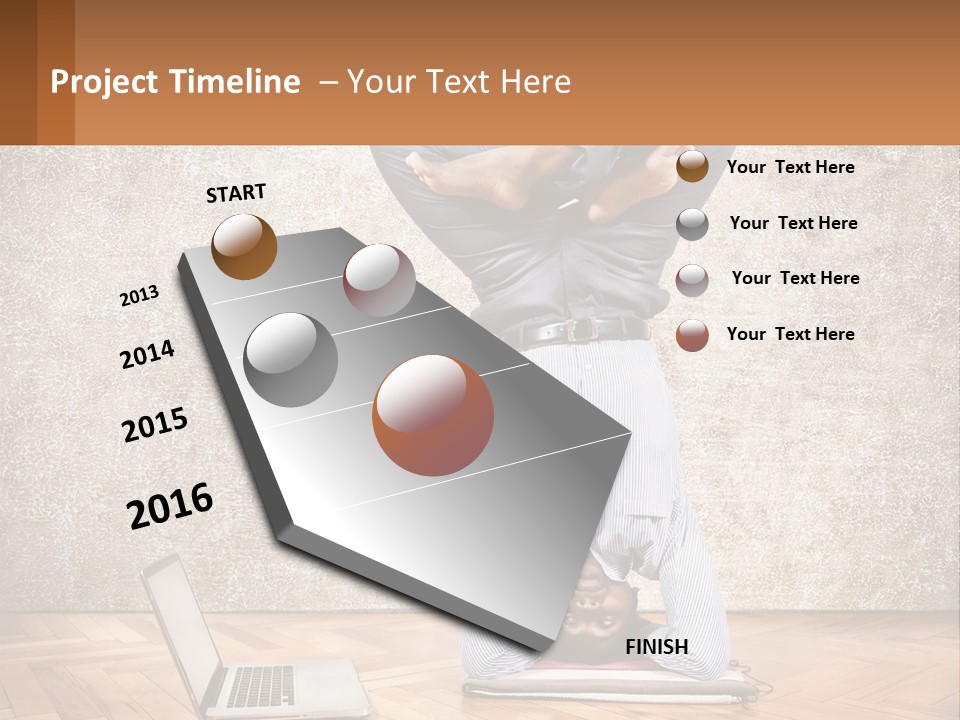 Project Timeline – Your Text Here

START

2013

2014

2015

2016

FINISH

Your Text Here

Your Text Here

Your Text Here

Your Text Here